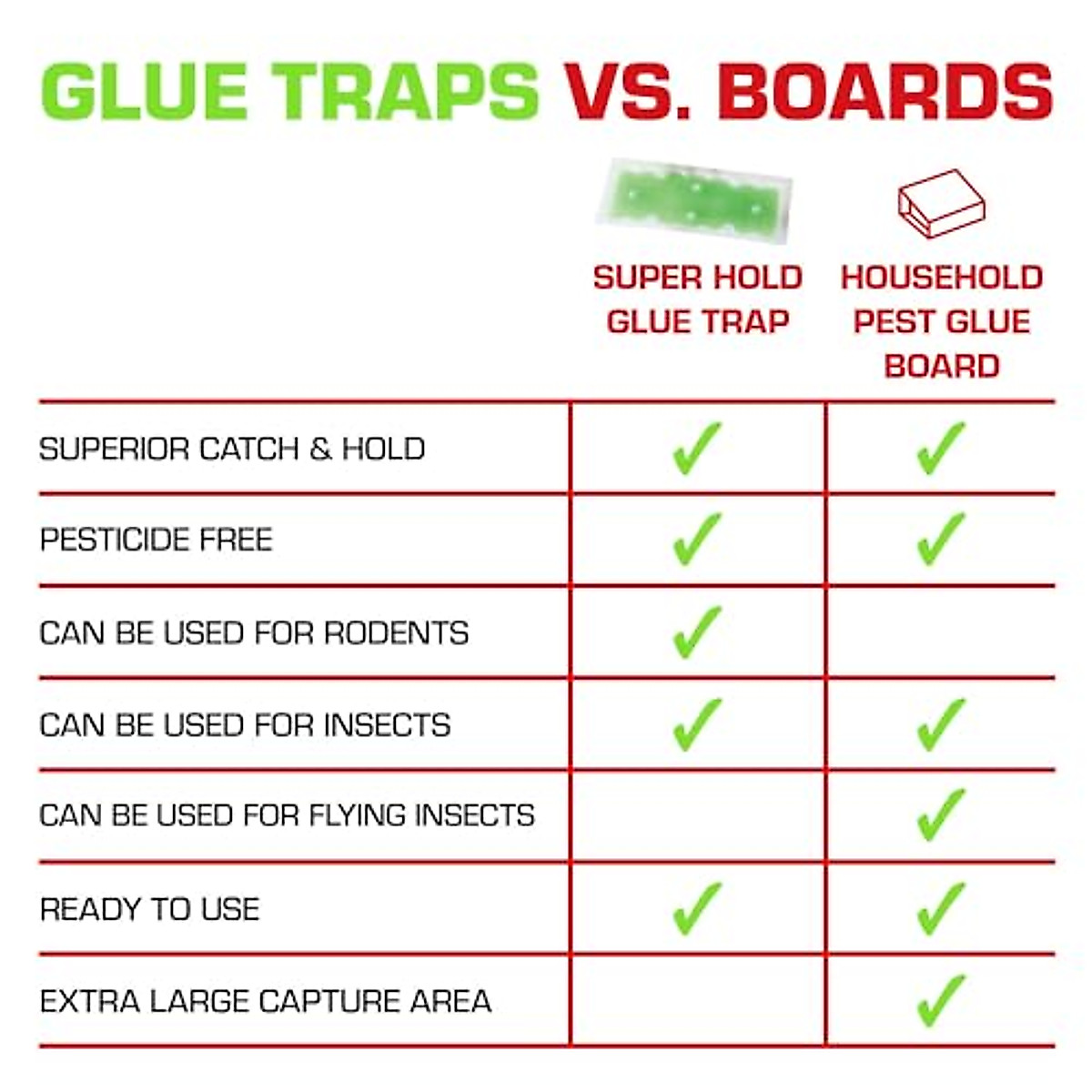 GLUE TRAPS VS. BOARDS

| | SUPER HOLD GLUE TRAP | HOUSEHOLD PEST GLUE BOARD |
|---|---|---|
| SUPERIOR CATCH & HOLD | ✓ | ✓ |
| PESTICIDE FREE | ✓ | ✓ |
| CAN BE USED FOR RODENTS | ✓ | |
| CAN BE USED FOR INSECTS | ✓ | ✓ |
| CAN BE USED FOR FLYING INSECTS | | ✓ |
| READY TO USE | ✓ | ✓ |
| EXTRA LARGE CAPTURE AREA | | ✓ |